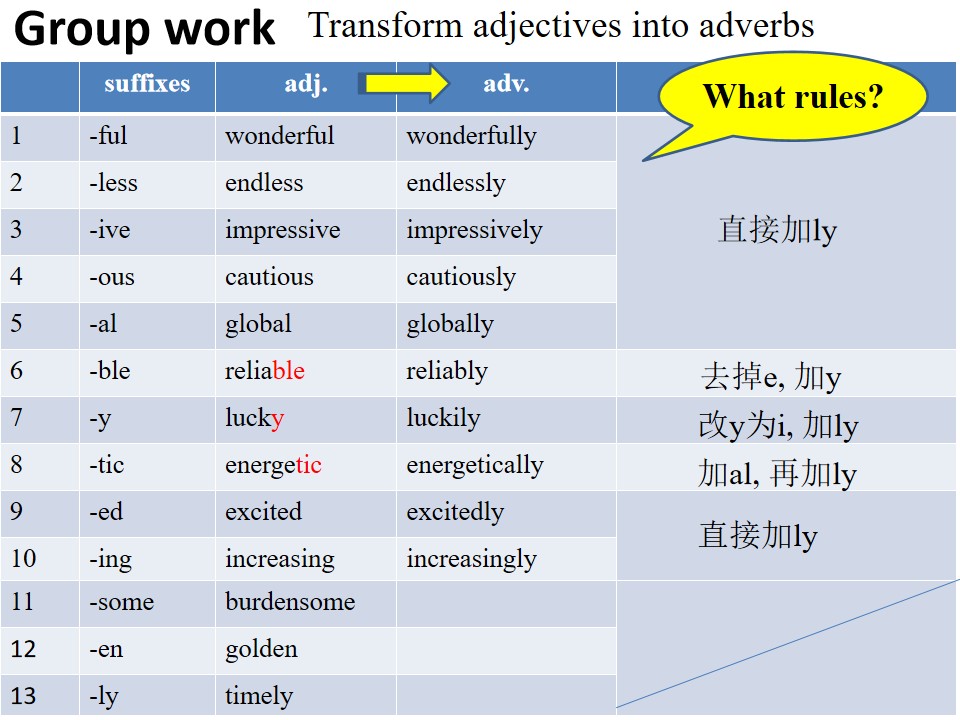 Group work Transform adjectives into adverbs

|  | suffixes | adj. | adv. | What rules? |
|---|---|---|---|---|
| 1 | -ful | wonderful | wonderfully | 直接加ly |
| 2 | -less | endless | endlessly |  |
| 3 | -ive | impressive | impressively |  |
| 4 | -ous | cautious | cautiously |  |
| 5 | -al | global | globally |  |
| 6 | -ble | reliable | reliably | 去掉e, 加y |
| 7 | -y | lucky | luckily | 改y为i, 加ly |
| 8 | -tic | energetic | energetically | 加al, 再加ly |
| 9 | -ed | excited | excitedly | 直接加ly |
| 10 | -ing | increasing | increasingly |  |
| 11 | -some | burdensome |  |  |
| 12 | -en | golden |  |  |
| 13 | -ly | timely |  |  |